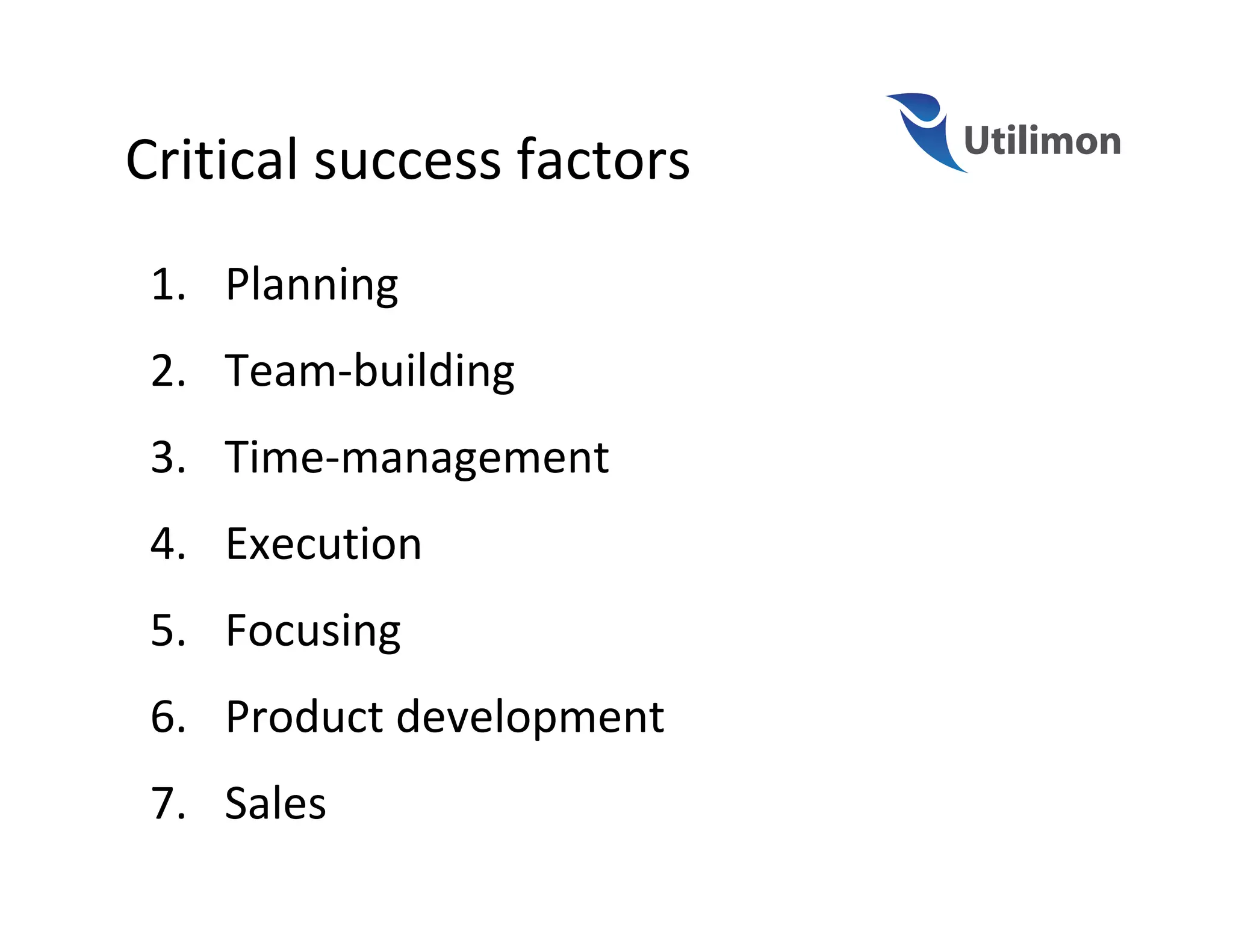 Critical success factors

Utilimon

1. Planning
2. Team-building
3. Time-management
4. Execution
5. Focusing
6. Product development
7. Sales